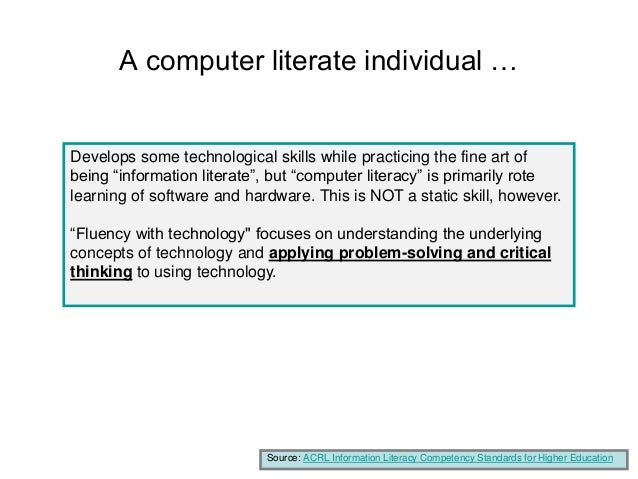 A computer literate individual …

Develops some technological skills while practicing the fine art of being “information literate”, but “computer literacy” is primarily rote learning of software and hardware. This is NOT a static skill, however.

“Fluency with technology" focuses on understanding the underlying concepts of technology and applying problem-solving and critical thinking to using technology.

Source: ACRL Information Literacy Competency Standards for Higher Education